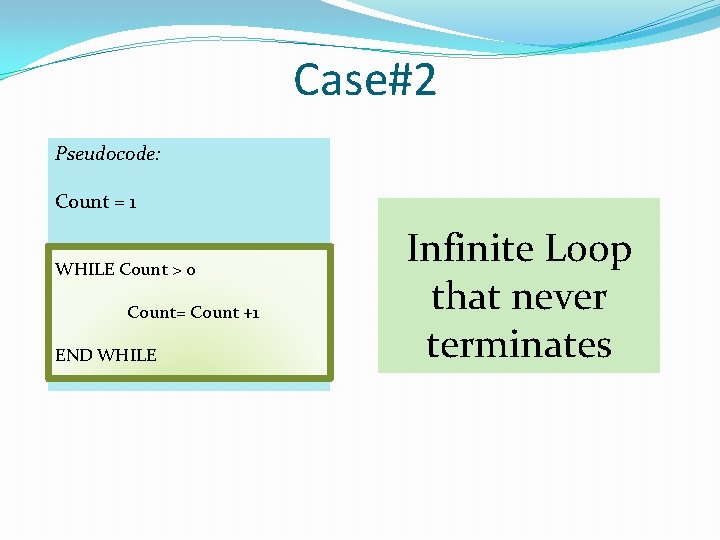 Case#2

Pseudocode:

Count = 1

WHILE Count > 0

Count= Count +1

END WHILE

Infinite Loop that never terminates